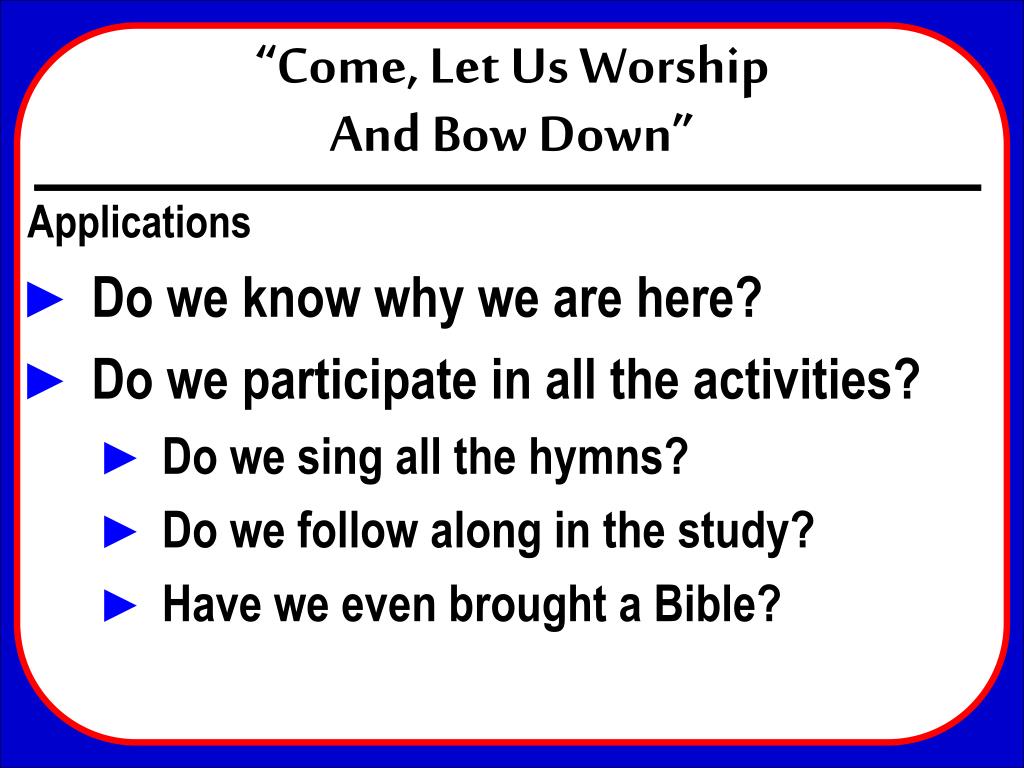 “Come, Let Us Worship And Bow Down”

Applications

► Do we know why we are here?

► Do we participate in all the activities?

► Do we sing all the hymns?

► Do we follow along in the study?

► Have we even brought a Bible?